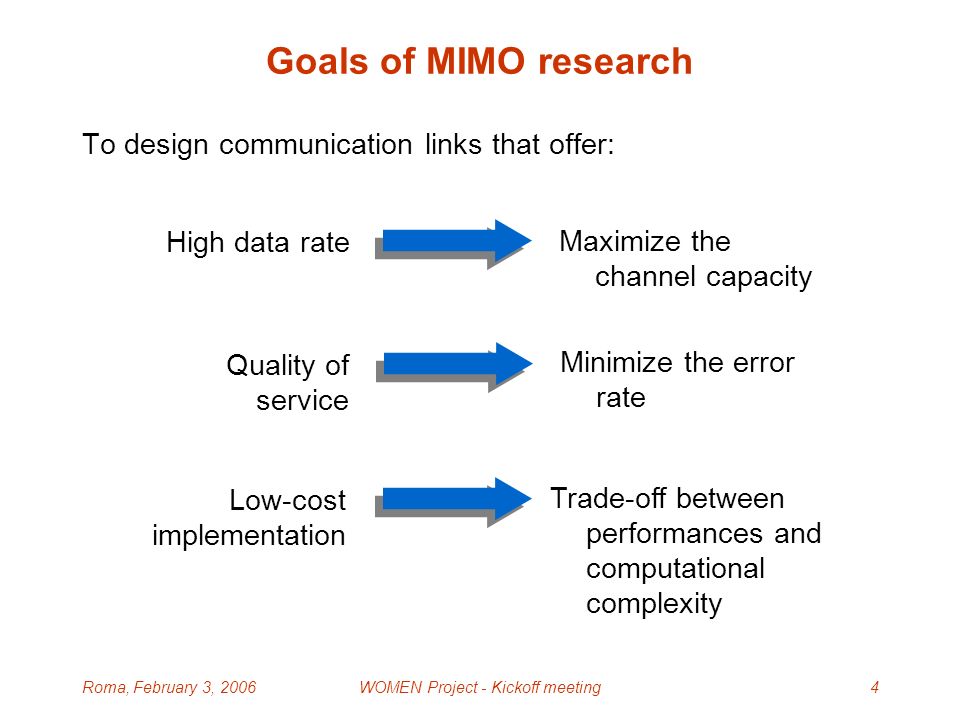 Goals of MIMO research

To design communication links that offer:

High data rate

Maximize the channel capacity

Quality of service

Minimize the error rate

Low-cost implementation

Trade-off between performances and computational complexity

Roma, February 3, 2006

WOMEN Project - Kickoff meeting

4